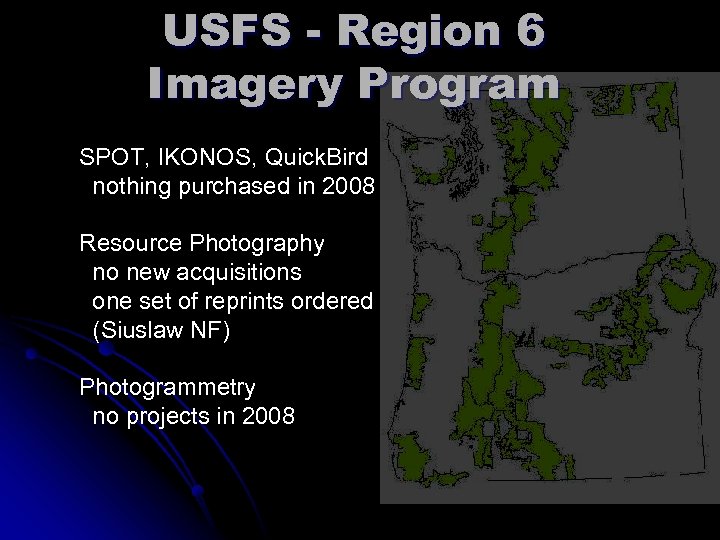 USFS - Region 6
Imagery Program

SPOT, IKONOS, QuickBird
nothing purchased in 2008

Resource Photography
no new acquisitions
one set of reprints ordered
(Siuslaw NF)

Photogrammetry
no projects in 2008